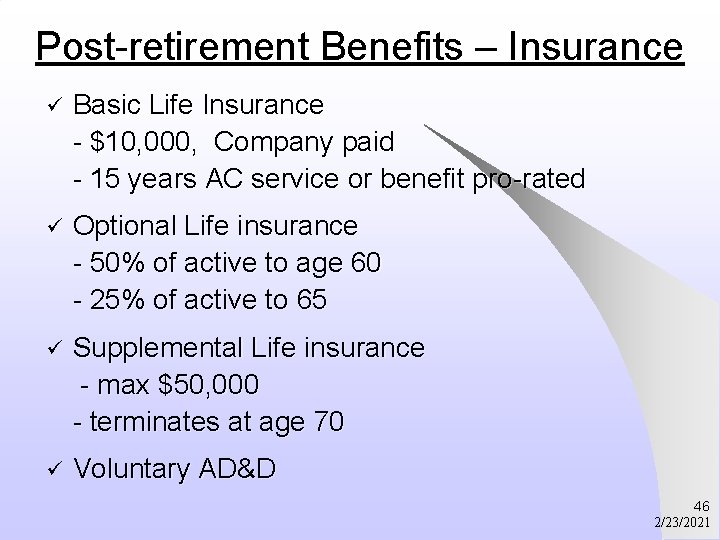 Post-retirement Benefits – Insurance

✓ Basic Life Insurance
- \$10,000,  Company paid
- 15 years AC service or benefit pro-rated

✓ Optional Life insurance
- 50% of active to age 60
- 25% of active to 65

✓ Supplemental Life insurance
- max \$50,000
- terminates at age 70

✓ Voluntary AD&D

46
2/23/2021